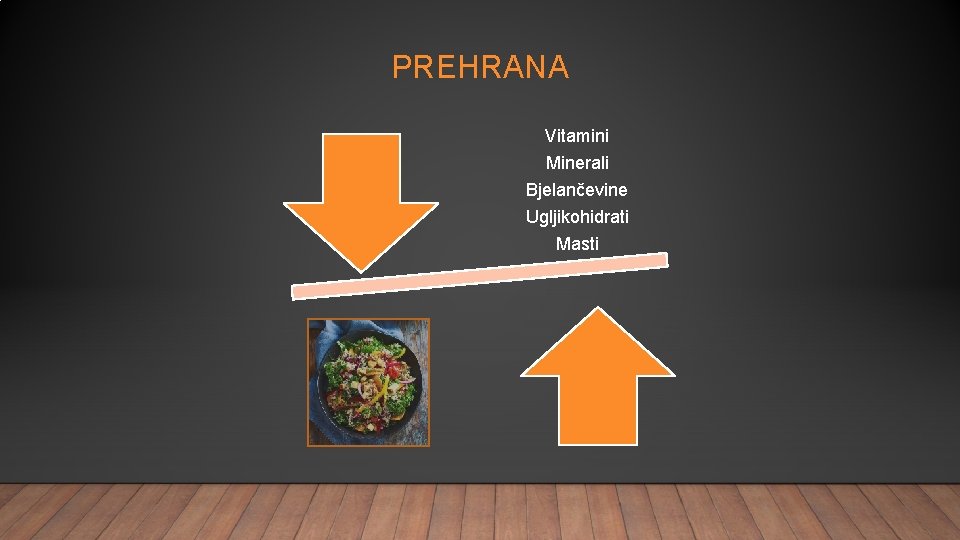 PREHRANA

Vitamini
Minerali
Bjelančevine
Ugljikohidrati
Masti